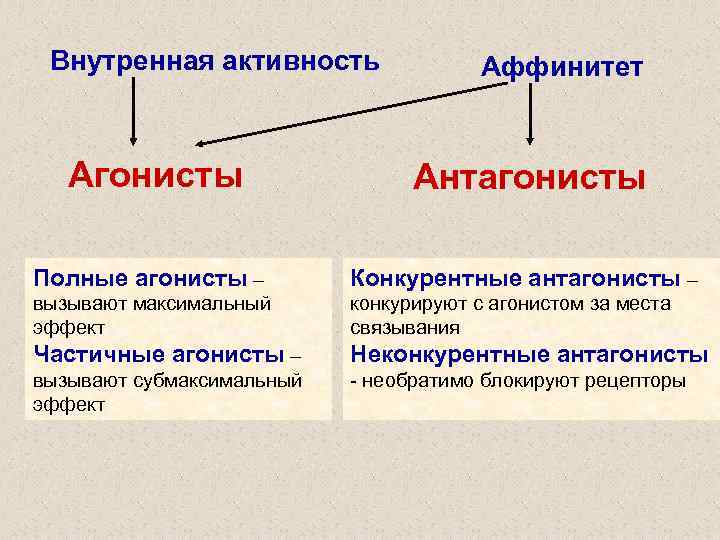 Внутренная активность

Аффинитет

Агонисты

Антагонисты

Полные агонисты – вызывают максимальный эффект
Частичные агонисты – вызывают субмаксимальный эффект

Конкурентные антагонисты – конкурируют с агонистом за места связывания
Неконкурентные антагонисты - необратимо блокируют рецепторы